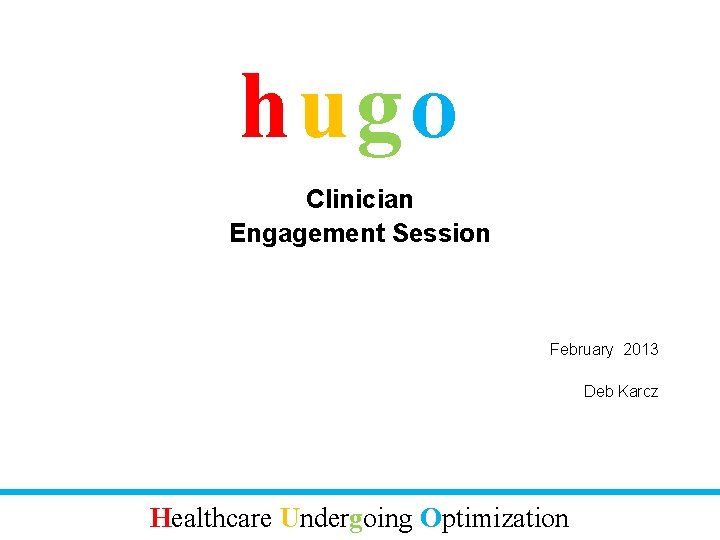 hugo

Clinician
Engagement Session

February 2013

Deb Karcz

Healthcare Undergoing Optimization